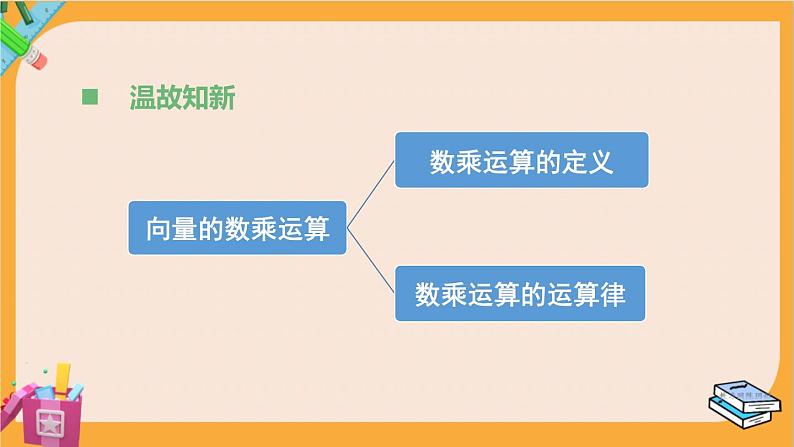 温故知新

向量的数乘运算

数乘运算的定义

数乘运算的运算律